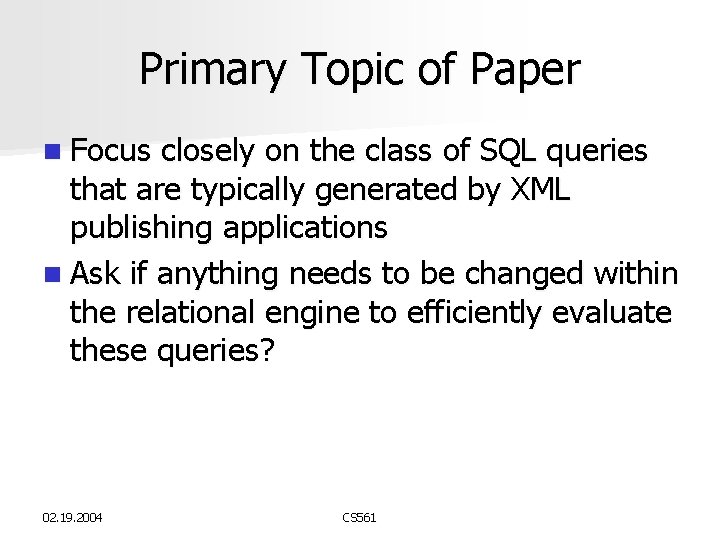 Primary Topic of Paper

Focus closely on the class of SQL queries that are typically generated by XML publishing applications

Ask if anything needs to be changed within the relational engine to efficiently evaluate these queries?

02.19.2004

CS561